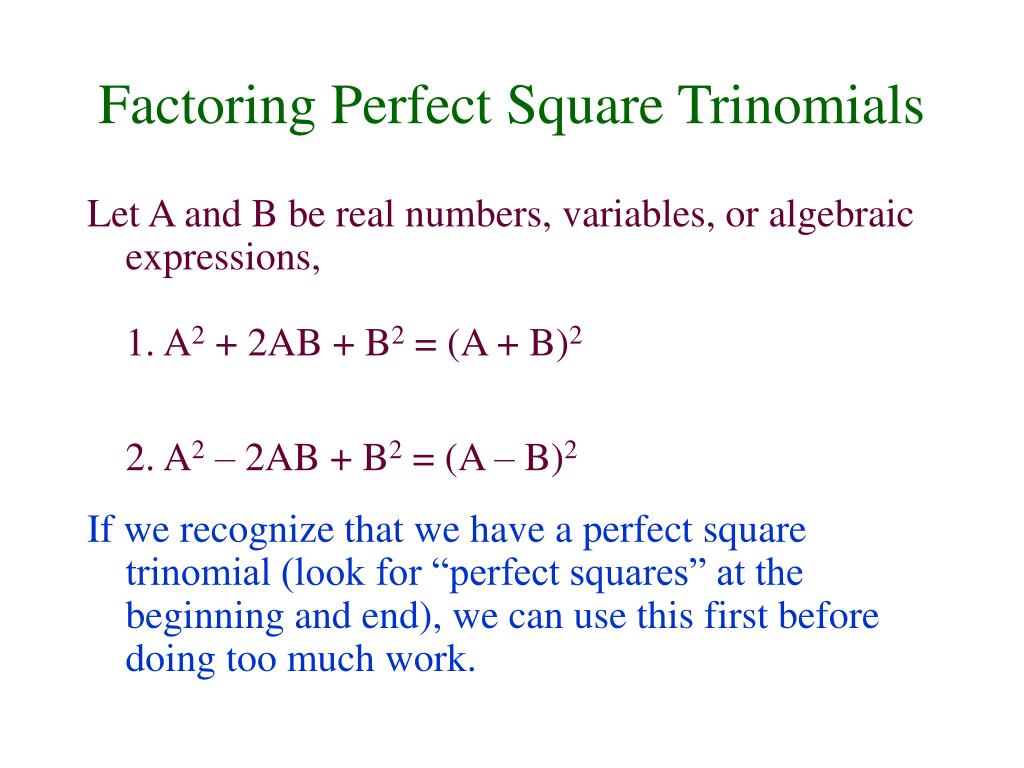 Factoring Perfect Square Trinomials

Let A and B be real numbers, variables, or algebraic expressions,

1. $A^2 + 2AB + B^2 = (A + B)^2$

2. $A^2 - 2AB + B^2 = (A - B)^2$

If we recognize that we have a perfect square trinomial (look for “perfect squares” at the beginning and end), we can use this first before doing too much work.